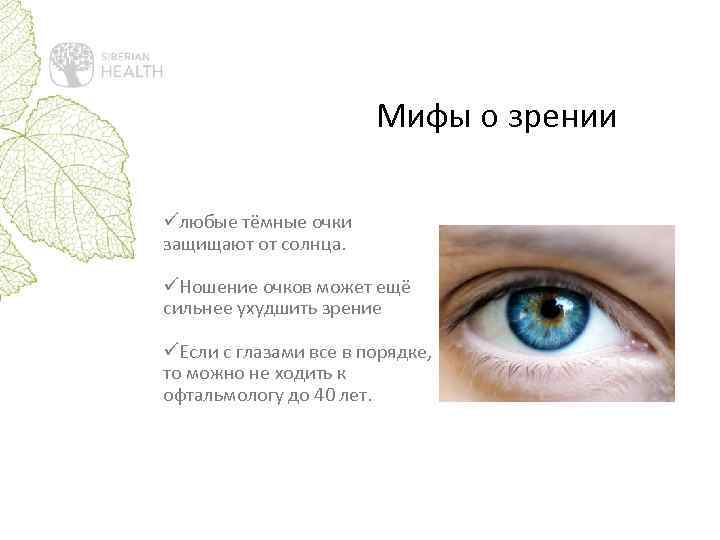 SIBERIAN HEALTH

Мифы о зрении

✓любые тёмные очки защищают от солнца.

✓Ношение очков может ещё сильнее ухудшить зрение

✓Если с глазами все в порядке, то можно не ходить к офтальмологу до 40 лет.